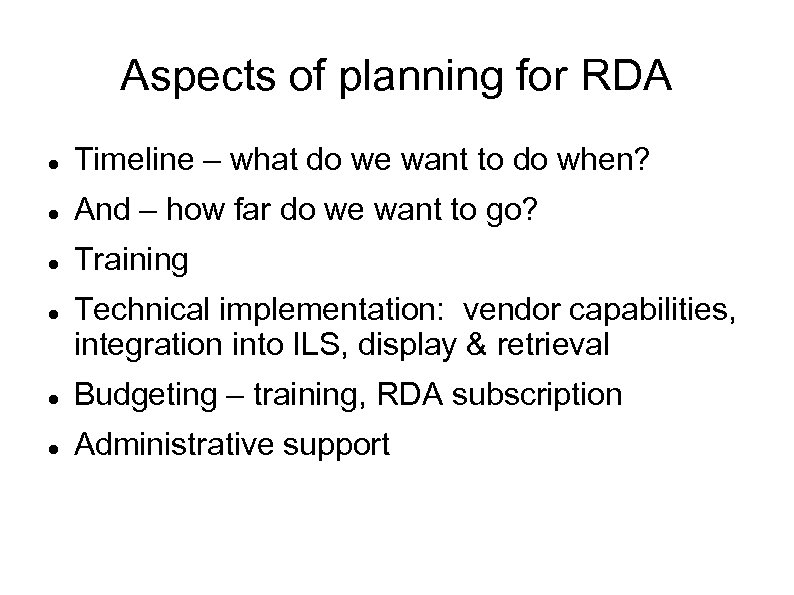 Aspects of planning for RDA

- Timeline – what do we want to do when?
- And – how far do we want to go?
- Training
- Technical implementation:  vendor capabilities, integration into ILS, display & retrieval
- Budgeting – training, RDA subscription
- Administrative support